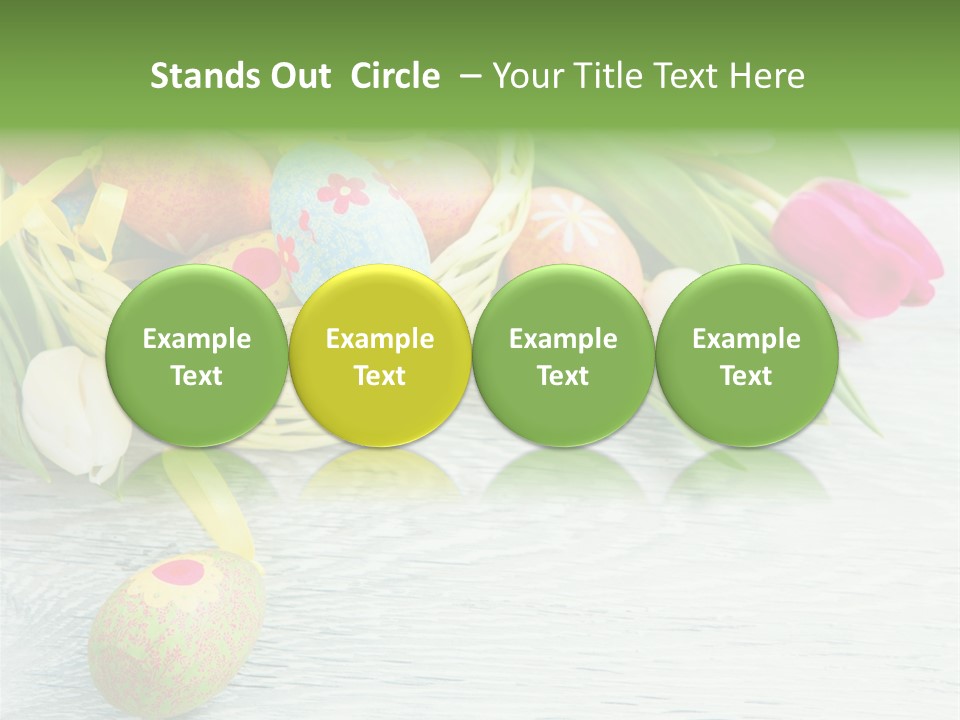 Stands Out Circle – Your Title Text Here

Example Text

Example Text

Example Text

Example Text